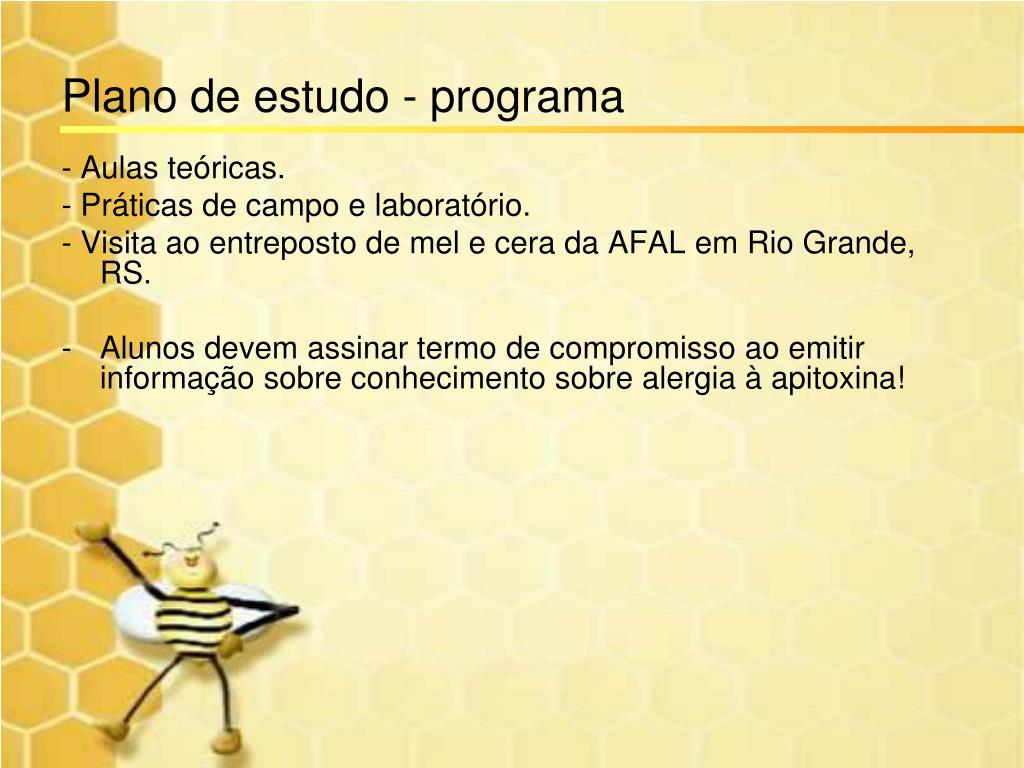 Plano de estudo - programa

- Aulas teóricas.
- Práticas de campo e laboratório.
- Visita ao entreposto de mel e cera da AFAL em Rio Grande, RS.

- Alunos devem assinar termo de compromisso ao emitir informação sobre conhecimento sobre alergia à apitoxina!